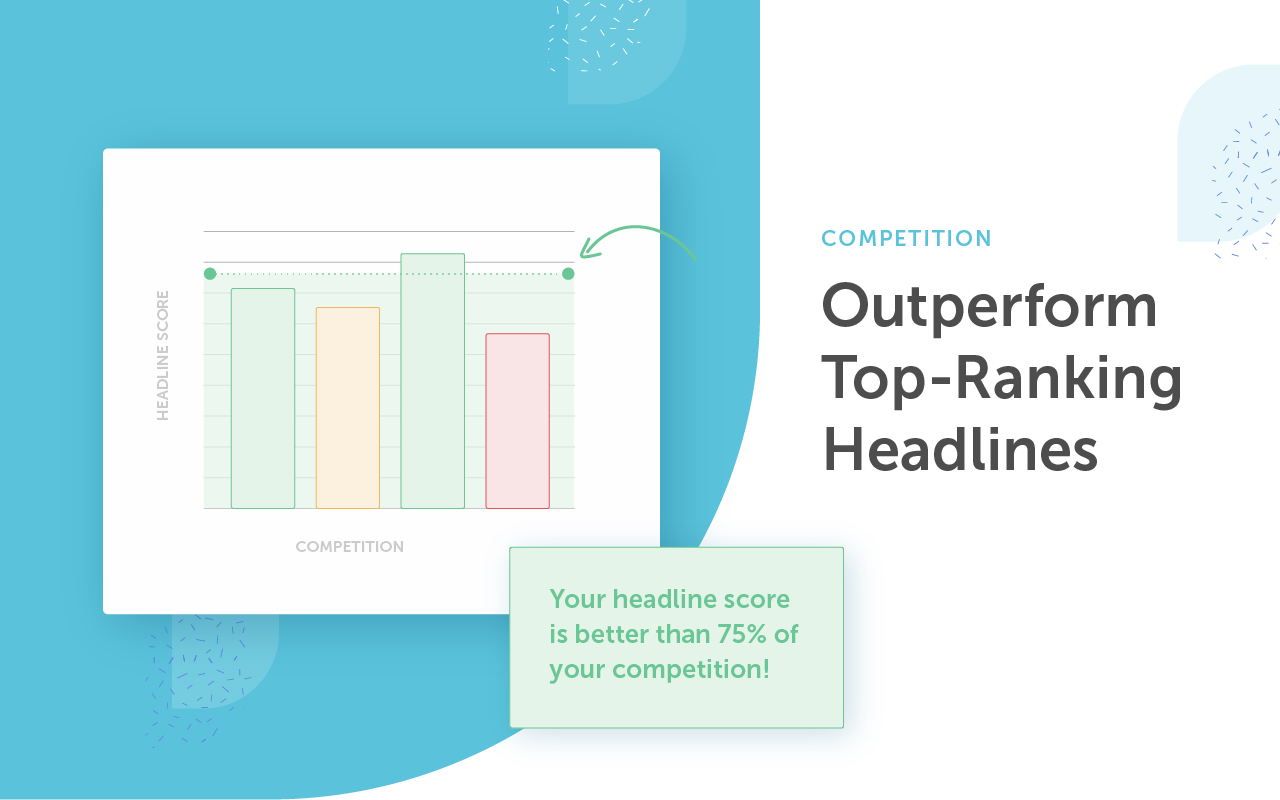 HEADLINE SCORE

COMPETITION

Your headline score is better than 75% of your competition!

COMPETITION

Outperform Top-Ranking Headlines